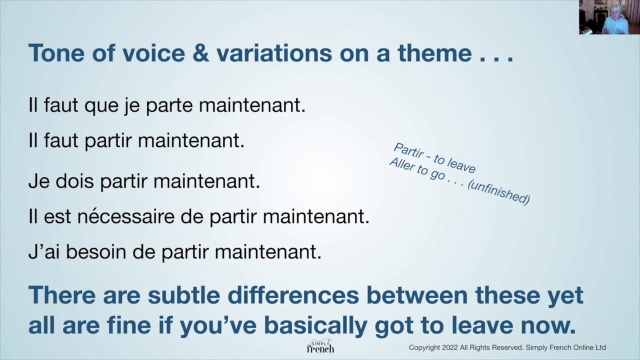 Tone of voice & variations on a theme . . .

Il faut que je parte maintenant.

Il faut partir maintenant.

Je dois partir maintenant.

Il est nécessaire de partir maintenant.

J'ai besoin de partir maintenant.

Partir - to leave
Aller to go . . . (unfinished)

There are subtle differences between these yet all are fine if you've basically got to leave now.

SIMPLY french

Copyright 2022 All Rights Reserved. Simply French Online Ltd